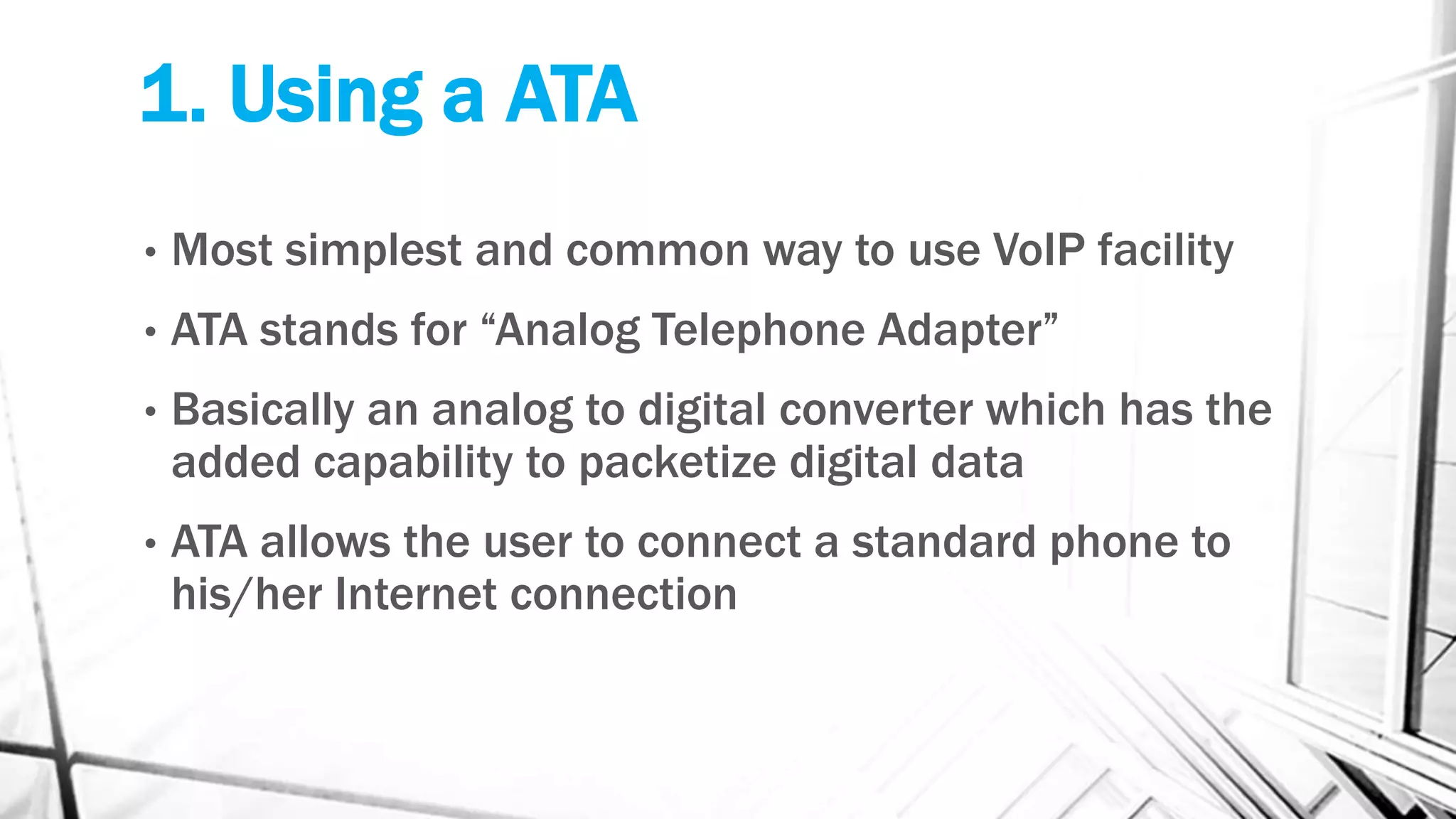 1. Using a ATA

• Most simplest and common way to use VoIP facility

• ATA stands for “Analog Telephone Adapter”

• Basically an analog to digital converter which has the added capability to packetize digital data

• ATA allows the user to connect a standard phone to his/her Internet connection